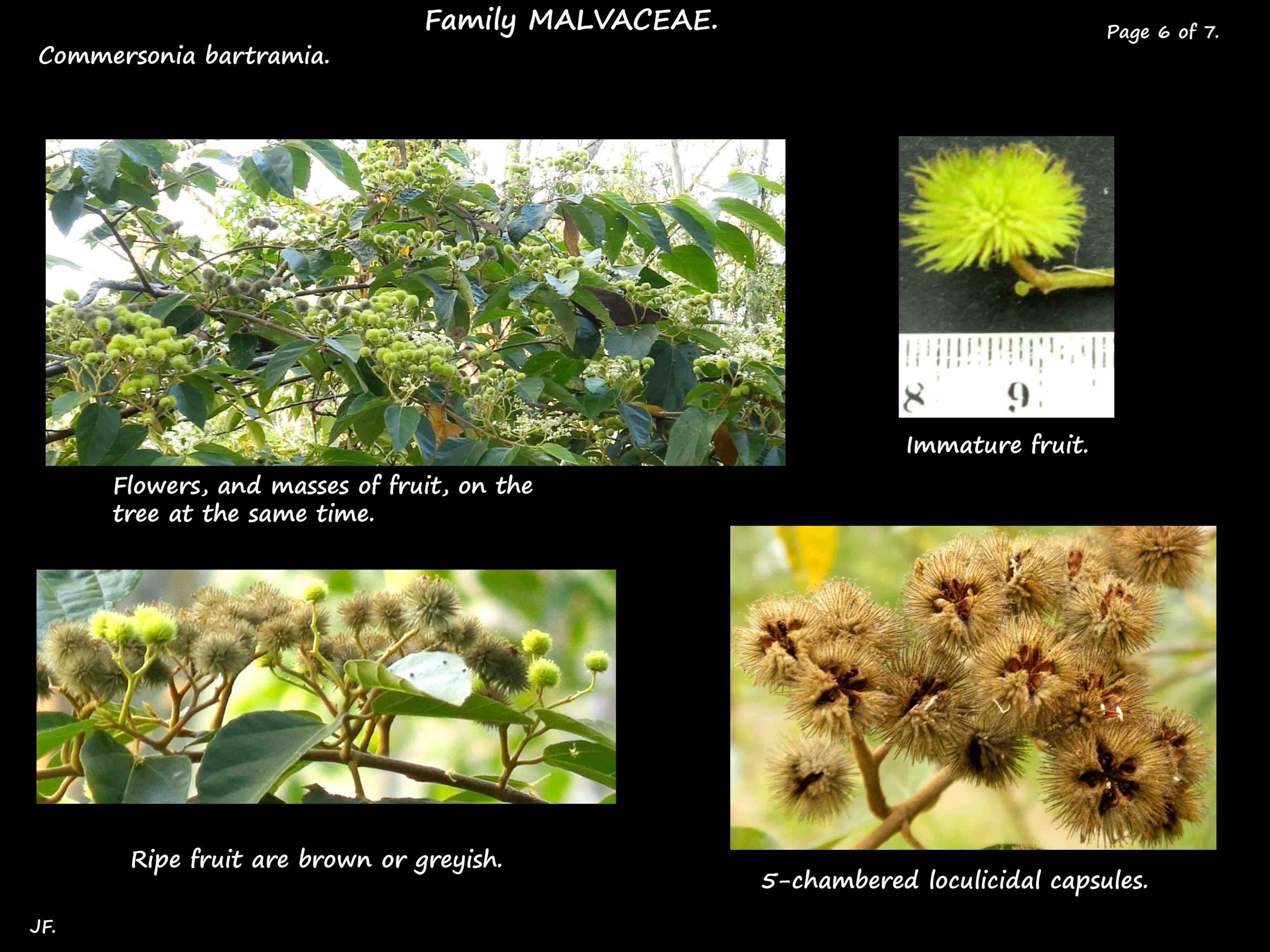 Family MALVACEAE.

Page 6 of 7.

Commersonia bartramia.

8 9

Immature fruit.

Flowers, and masses of fruit, on the tree at the same time.

Ripe fruit are brown or greyish.

5-chambered loculicidal capsules.

JF.